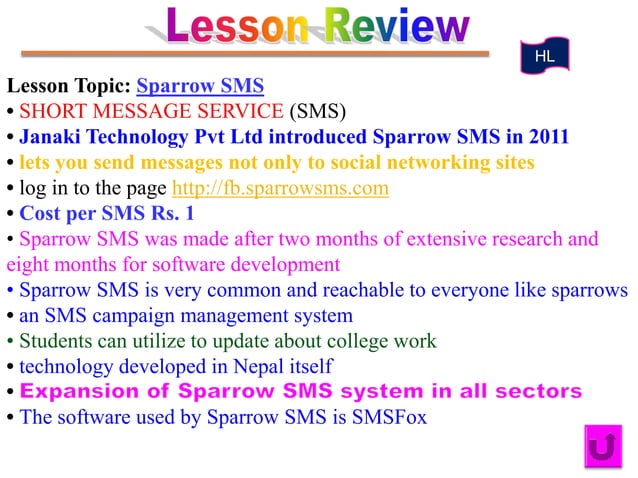 Lesson Review

HL

Lesson Topic: Sparrow SMS
• SHORT MESSAGE SERVICE (SMS)
• Janaki Technology Pvt Ltd introduced Sparrow SMS in 2011
• lets you send messages not only to social networking sites
• log in to the page http://fb.sparrowsms.com
• Cost per SMS Rs. 1
• Sparrow SMS was made after two months of extensive research and eight months for software development
• Sparrow SMS is very common and reachable to everyone like sparrows
• an SMS campaign management system
• Students can utilize to update about college work
• technology developed in Nepal itself
• Expansion of Sparrow SMS system in all sectors
• The software used by Sparrow SMS is SMSFox